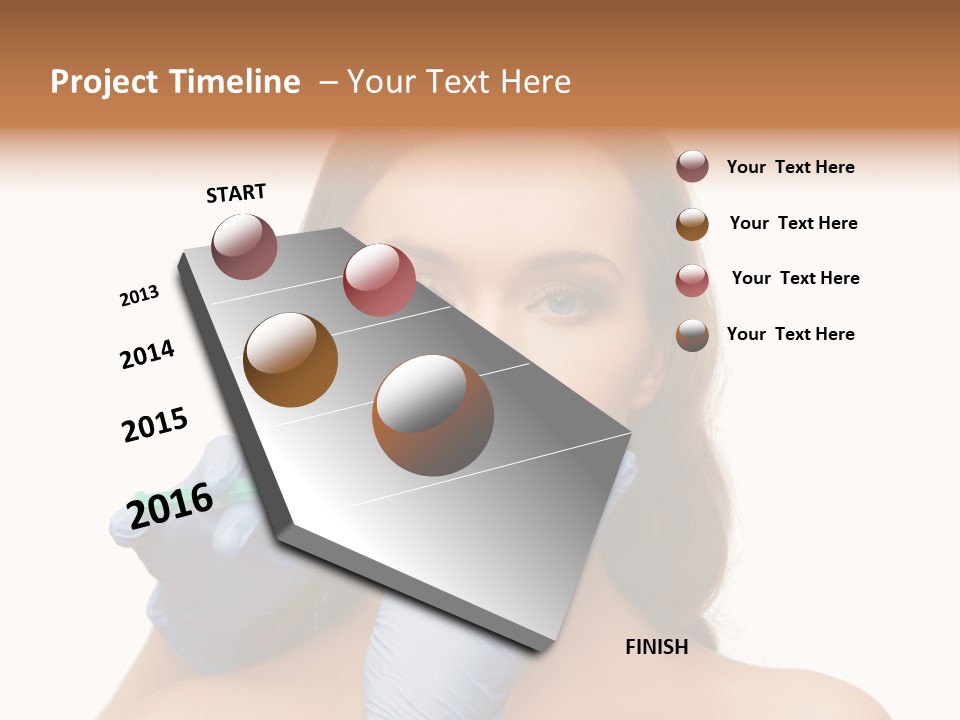 Project Timeline – Your Text Here

START

2013

2014

2015

2016

FINISH

Your Text Here

Your Text Here

Your Text Here

Your Text Here